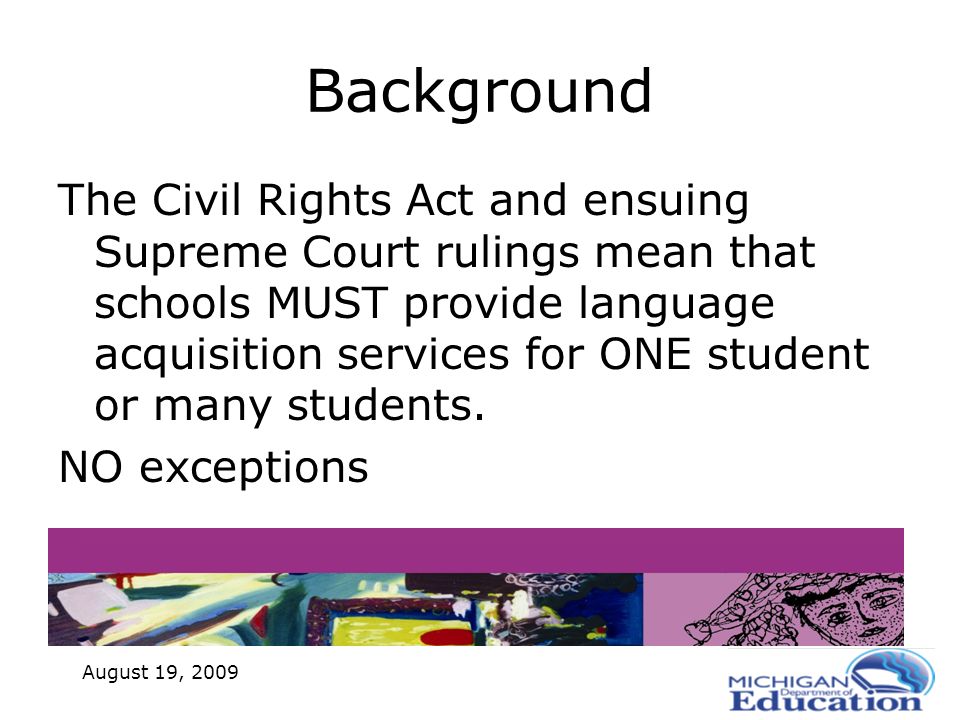 Background

The Civil Rights Act and ensuing Supreme Court rulings mean that schools MUST provide language acquisition services for ONE student or many students.

NO exceptions

August 19, 2009

MICHIGAN Department of Education